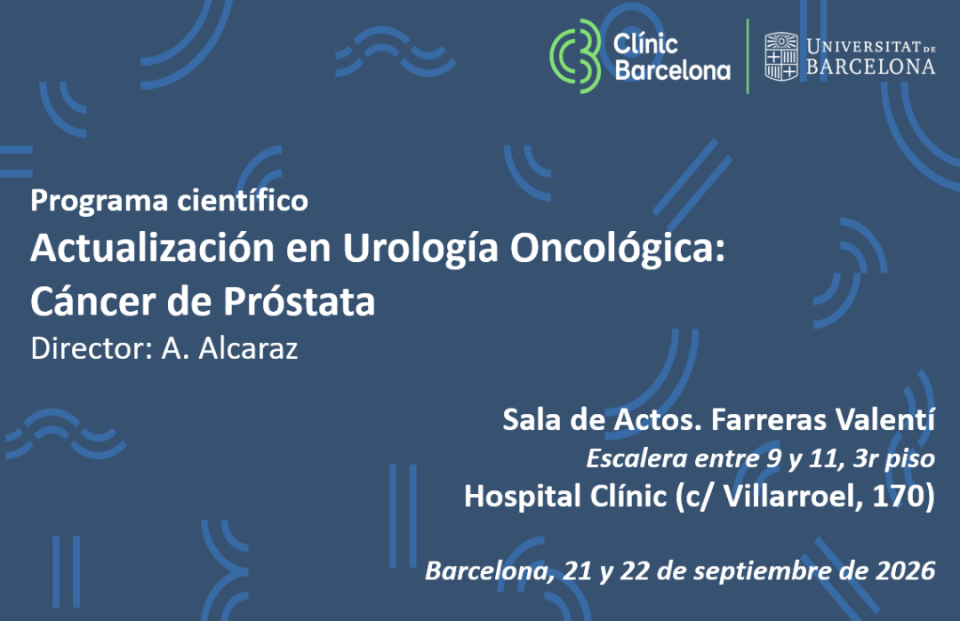 Clínic Barcelona

UNIVERSITAT DE BARCELONA

Programa científico
Actualización en Urología Oncológica: Cáncer de Próstata
Director: A. Alcaraz

Sala de Actos. Farreras Valentí
Escalera entre 9 y 11, 3r piso
Hospital Clínic (c/ Villarroel, 170)

Barcelona, 21 y 22 de septiembre de 2026